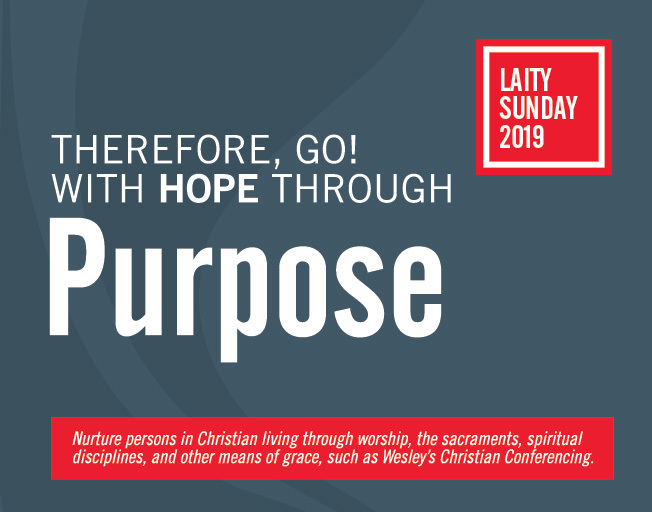 LAITY
SUNDAY
2019

THEREFORE, GO!
WITH HOPE THROUGH
Purpose

Nurture persons in Christian living through worship, the sacraments, spiritual disciplines, and other means of grace, such as Wesley's Christian Conferencing.